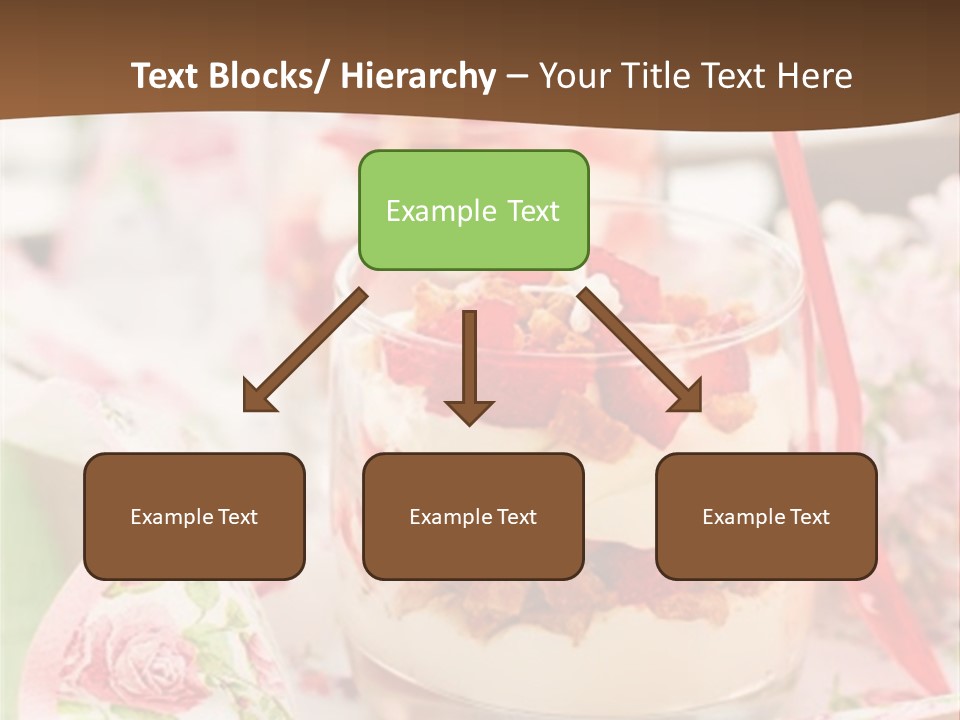 Text Blocks/ Hierarchy – Your Title Text Here

Example Text

Example Text

Example Text

Example Text